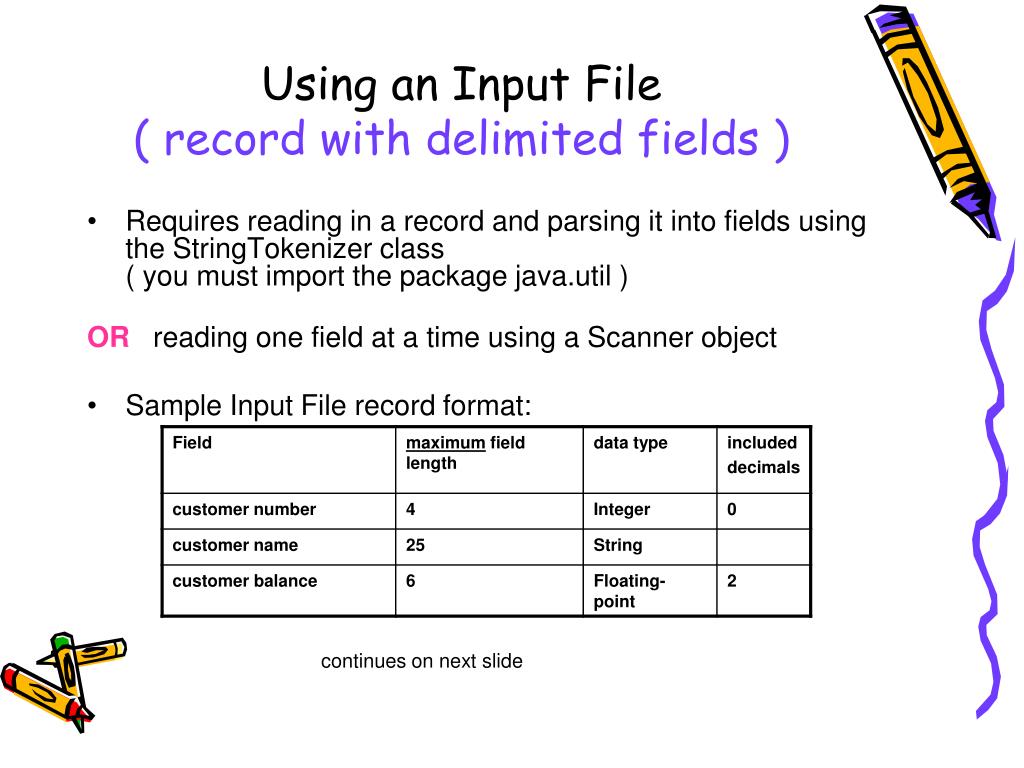 Using an Input File
( record with delimited fields )

• Requires reading in a record and parsing it into fields using the StringTokenizer class
( you must import the package java.util )

OR reading one field at a time using a Scanner object

• Sample Input File record format:

| Field | maximum field length | data type | included decimals |
|---|---|---|---|
| customer number | 4 | Integer | 0 |
| customer name | 25 | String | |
| customer balance | 6 | Floating-point | 2 |

continues on next slide